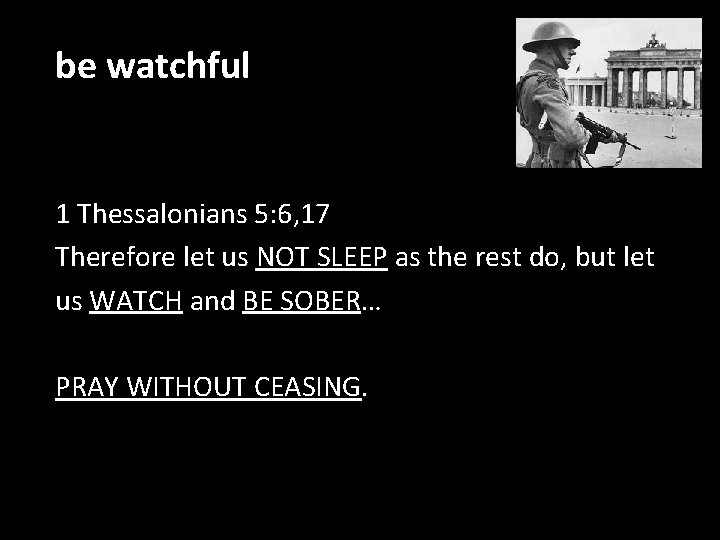 be watchful

1 Thessalonians 5:6,17
Therefore let us NOT SLEEP as the rest do, but let us WATCH and BE SOBER…

PRAY WITHOUT CEASING.